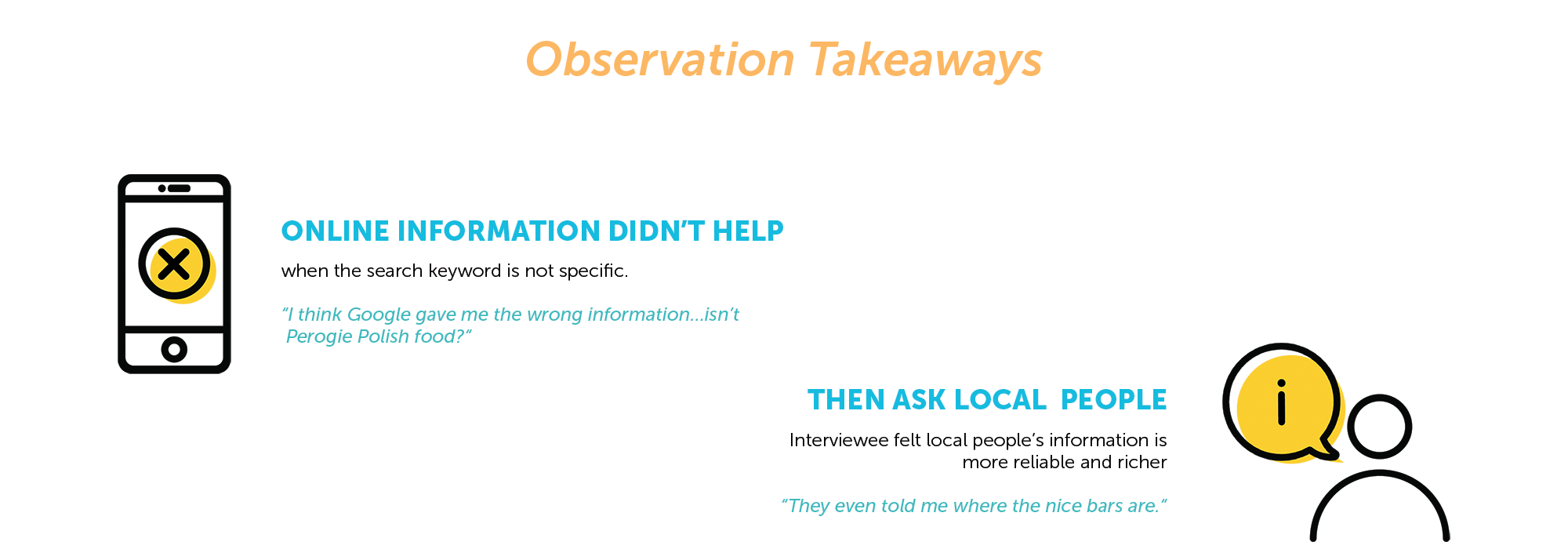 Observation Takeaways

ONLINE INFORMATION DIDN'T HELP

when the search keyword is not specific.

"I think Google gave me the wrong information...isn't Perogie Polish food?"

THEN ASK LOCAL PEOPLE

Interviewee felt local people's information is more reliable and richer

"They even told me where the nice bars are."

i